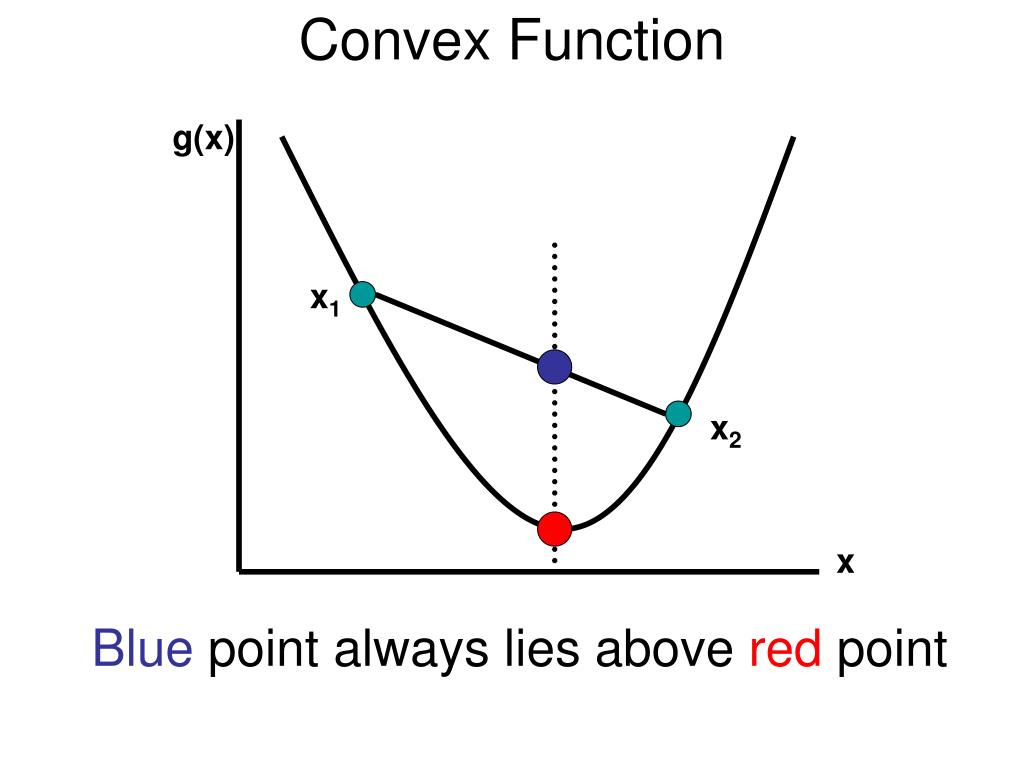 Convex Function

g(x)

$x_1$

$x_2$

x

Blue point always lies above red point